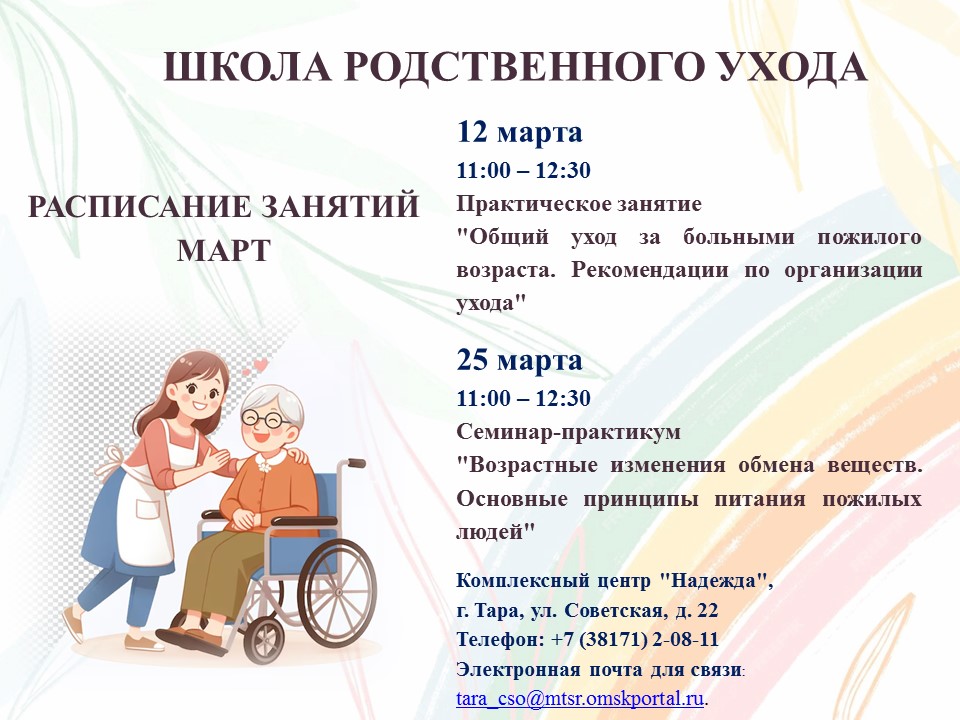 ШКОЛА РОДСТВЕННОГО УХОДА

РАСПИСАНИЕ ЗАНЯТИЙ
МАРТ

12 марта
11:00 – 12:30
Практическое занятие
"Общий уход за больными пожилого возраста. Рекомендации по организации ухода"

25 марта
11:00 – 12:30
Семинар-практикум
"Возрастные изменения обмена веществ. Основные принципы питания пожилых людей"

Комплексный центр "Надежда",
г. Тара, ул. Советская, д. 22
Телефон: +7 (38171) 2-08-11
Электронная почта для связи:
tara_cso@mtsr.omskportal.ru.